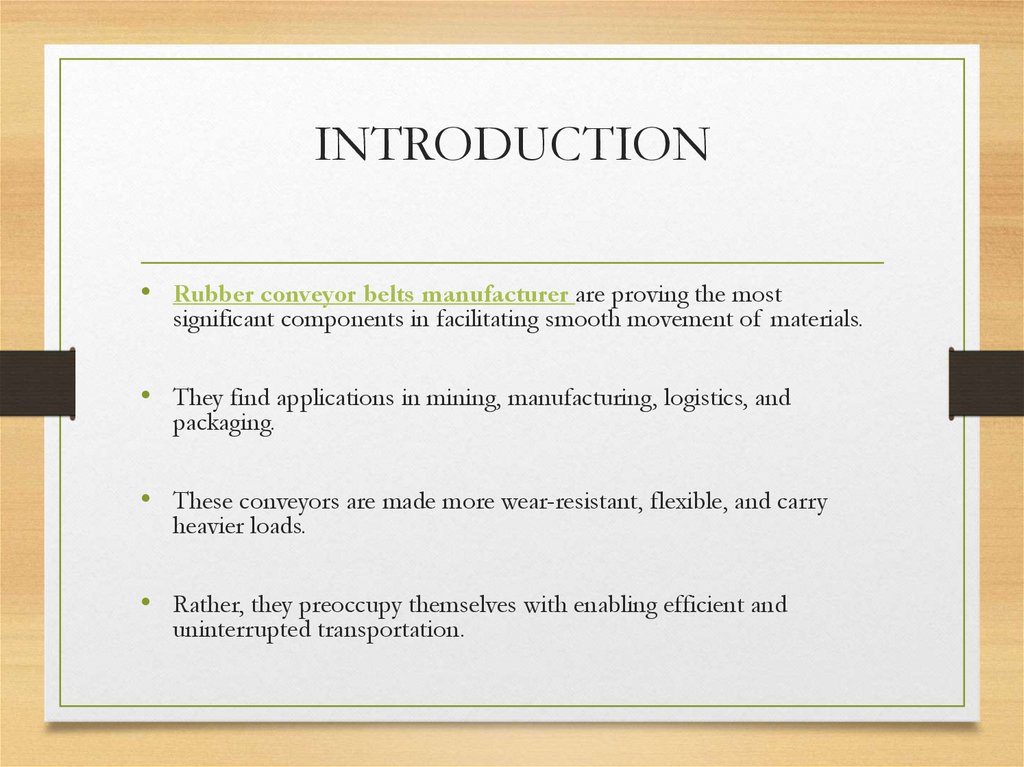 INTRODUCTION

• Rubber conveyor belts manufacturer are proving the most significant components in facilitating smooth movement of materials.

• They find applications in mining, manufacturing, logistics, and packaging.

• These conveyors are made more wear-resistant, flexible, and carry heavier loads.

• Rather, they preoccupy themselves with enabling efficient and uninterrupted transportation.